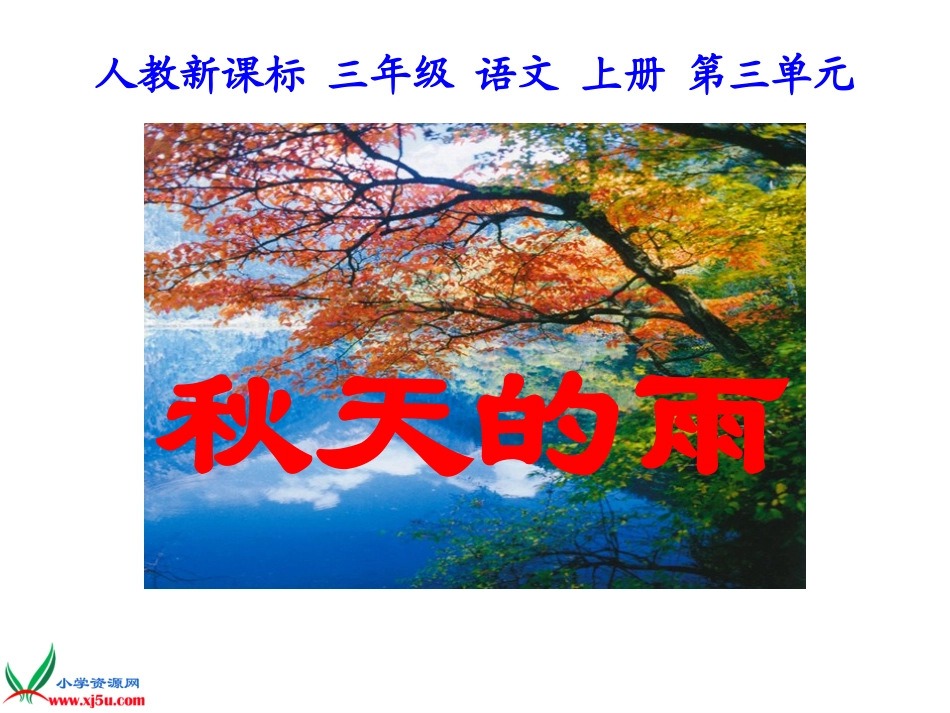 人教新课标 三年级 语文 上册 第三单元

秋天的雨

小学资源网
www.xj5u.com